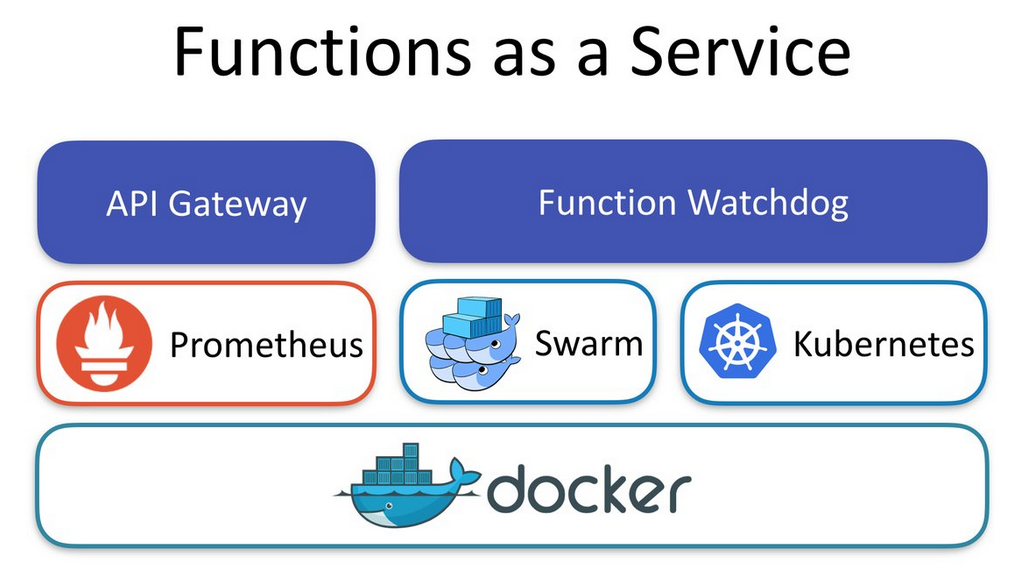 Functions as a Service

API Gateway

Function Watchdog

Prometheus

Swarm

Kubernetes

docker